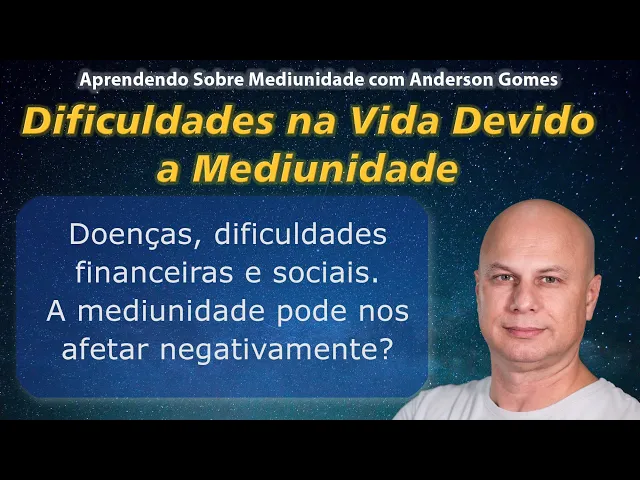 Aprendendo Sobre Mediunidade com Anderson Gomes

Dificuldades na Vida Devido a Mediunidade

Doenças, dificuldades financeiras e sociais. A mediunidade pode nos afetar negativamente?